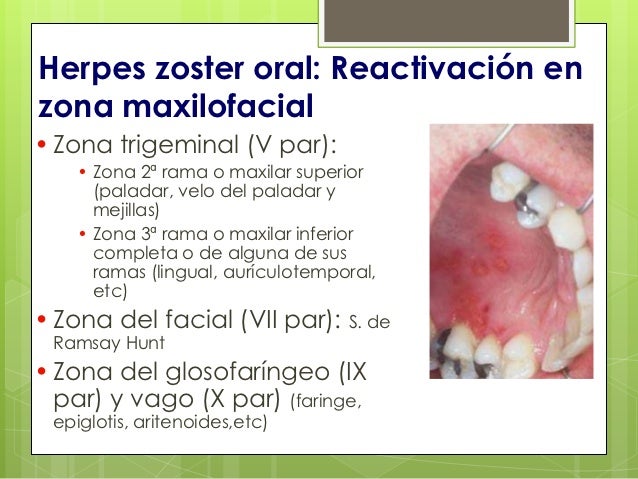 Herpes zoster oral: Reactivación en zona maxilofacial

• Zona trigeminal (V par):
  • Zona 2ª rama o maxilar superior (paladar, velo del paladar y mejillas)
  • Zona 3ª rama o maxilar inferior completa o de alguna de sus ramas (lingual, aurículotemporal, etc)
• Zona del facial (VII par): S. de Ramsay Hunt
• Zona del glosofaríngeo (IX par) y vago (X par) (faringe, epiglotis, aritenoides,etc)